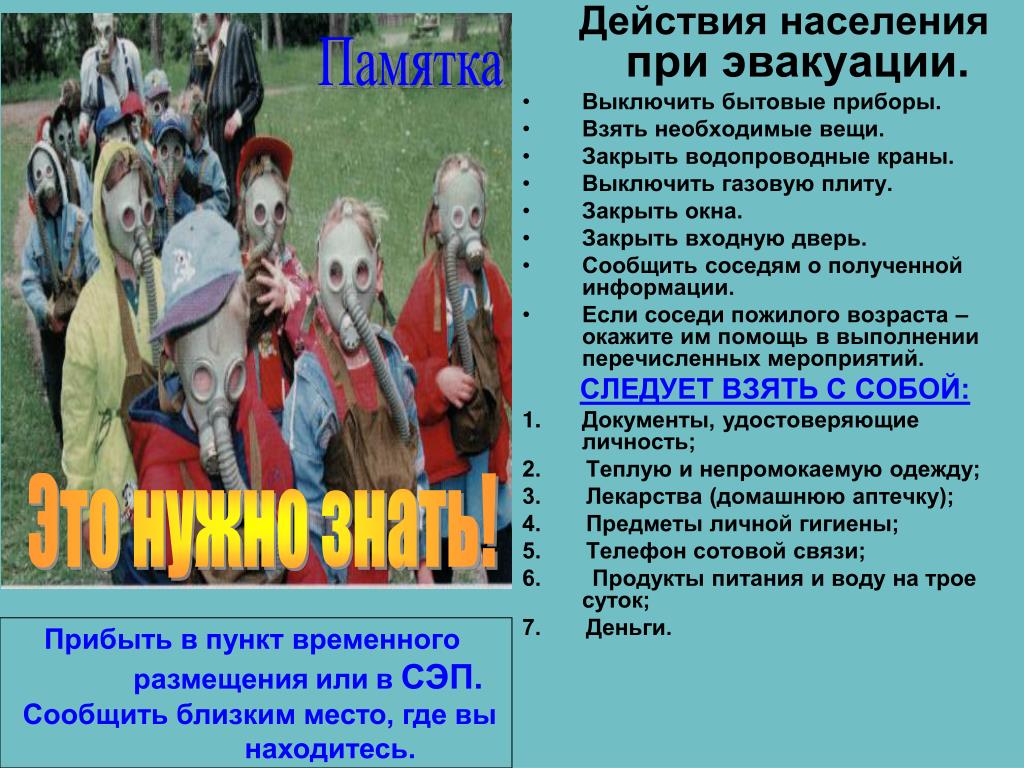 Памятка

Это нужно знать!

Прибыть в пункт временного размещения или в СЭП. Сообщить близким место, где вы находитесь.

Действия населения при эвакуации.

• Выключить бытовые приборы.
• Взять необходимые вещи.
• Закрыть водопроводные краны.
• Выключить газовую плиту.
• Закрыть окна.
• Закрыть входную дверь.
• Сообщить соседям о полученной информации.
• Если соседи пожилого возраста – окажите им помощь в выполнении перечисленных мероприятий.

СЛЕДУЕТ ВЗЯТЬ С СОБОЙ:

1. Документы, удостоверяющие личность;
2. Теплую и непромокаемую одежду;
3. Лекарства (домашнюю аптечку);
4. Предметы личной гигиены;
5. Телефон сотовой связи;
6. Продукты питания и воду на трое суток;
7. Деньги.